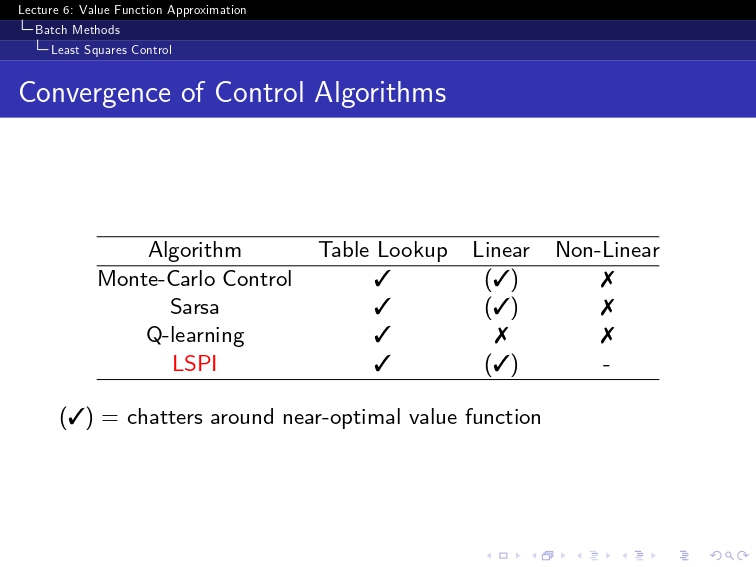 Lecture 6: Value Function Approximation
Batch Methods
Least Squares Control

Convergence of Control Algorithms

| Algorithm | Table Lookup | Linear | Non-Linear |
|---|---|---|---|
| Monte-Carlo Control | ✓ | (✓) | ✗ |
| Sarsa | ✓ | (✓) | ✗ |
| Q-learning | ✓ | ✗ | ✗ |
| LSPI | ✓ | (✓) | - |

(✓) = chatters around near-optimal value function